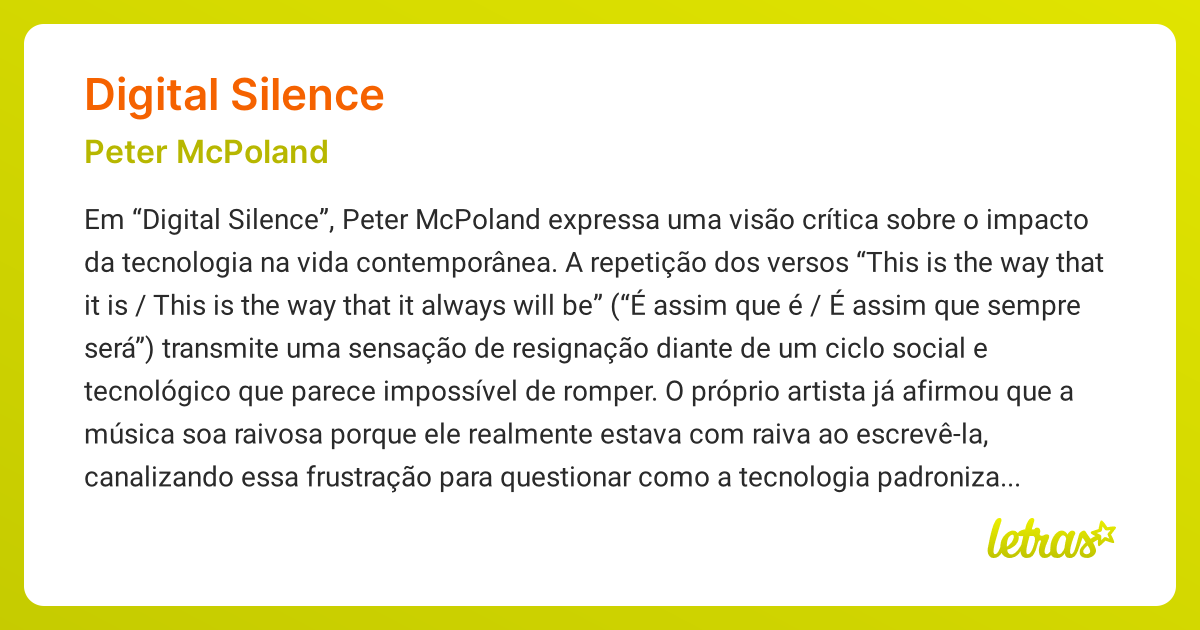 Digital Silence

Peter McPoland

Em “Digital Silence”, Peter McPoland expressa uma visão crítica sobre o impacto da tecnologia na vida contemporânea. A repetição dos versos “This is the way that it is / This is the way that it always will be” (“É assim que é / É assim que sempre será”) transmite uma sensação de resignação diante de um ciclo social e tecnológico que parece impossível de romper. O próprio artista já afirmou que a música soa raivosa porque ele realmente estava com raiva ao escrevê-la, canalizando essa frustração para questionar como a tecnologia padroniza...

letras